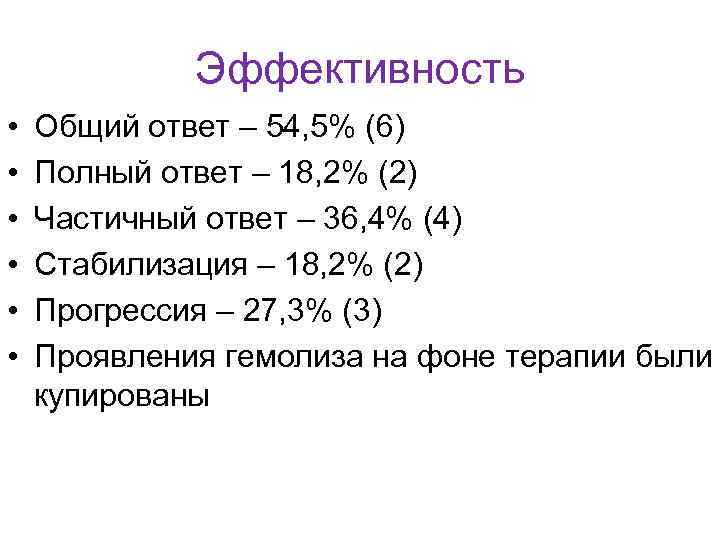 Эффективность

• Общий ответ – 54,5% (6)
• Полный ответ – 18,2% (2)
• Частичный ответ – 36,4% (4)
• Стабилизация – 18,2% (2)
• Прогрессия – 27,3% (3)
• Проявления гемолиза на фоне терапии были купированы